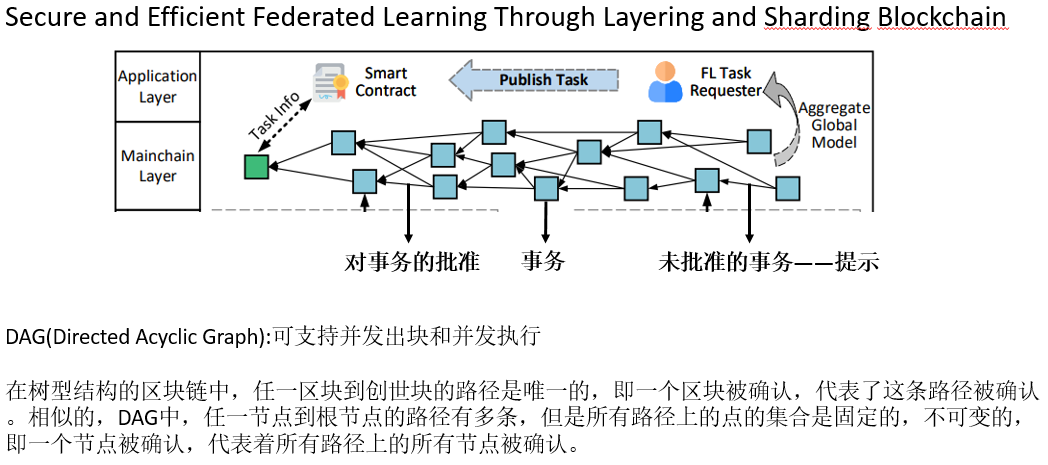 Secure and Efficient Federated Learning Through Layering and Sharding Blockchain

Application Layer

Mainchain Layer

Task Info

Smart Contract

Publish Task

FL Task Requester

Aggregate Global Model

对事务的批准

事务

未批准的事务——提示

DAG(Directed Acyclic Graph):可支持并发出块和并发执行

在树型结构的区块链中，任一区块到创世块的路径是唯一的，即一个区块被确认，代表了这条路径被确认。相似的，DAG中，任一节点到根节点的路径有多条，但是所有路径上的点的集合是固定的，不可变的，即一个节点被确认，代表着所有路径上的所有节点被确认。